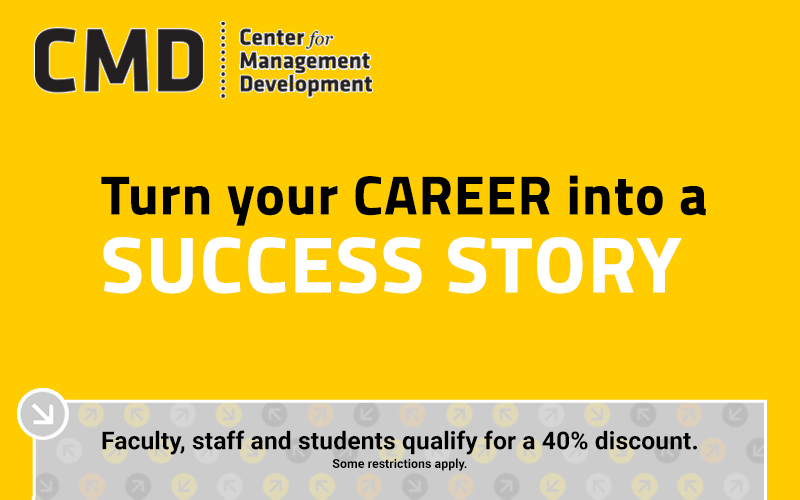 CMD Center for Management Development

Turn your CAREER into a SUCCESS STORY

Faculty, staff and students qualify for a 40% discount.
Some restrictions apply.